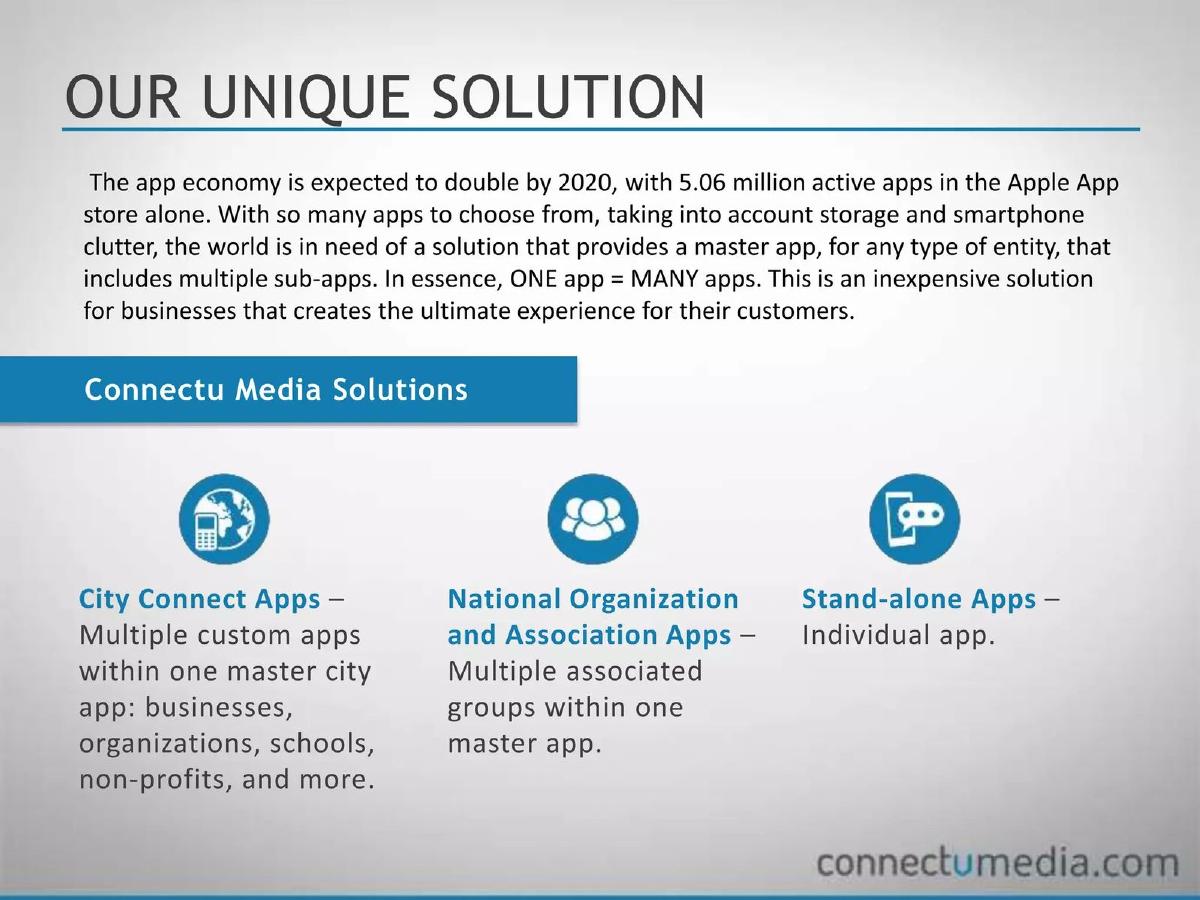 OUR UNIQUE SOLUTION

The app economy is expected to double by 2020, with 5.06 million active apps in the Apple App store alone. With so many apps to choose from, taking into account storage and smartphone clutter, the world is in need of a solution that provides a master app, for any type of entity, that includes multiple sub-apps. In essence, ONE app = MANY apps. This is an inexpensive solution for businesses that creates the ultimate experience for their customers.

Connectu Media Solutions

City Connect Apps – Multiple custom apps within one master city app: businesses, organizations, schools, non-profits, and more.

National Organization and Association Apps – Multiple associated groups within one master app.

Stand-alone Apps – Individual app.

connectumedia.com